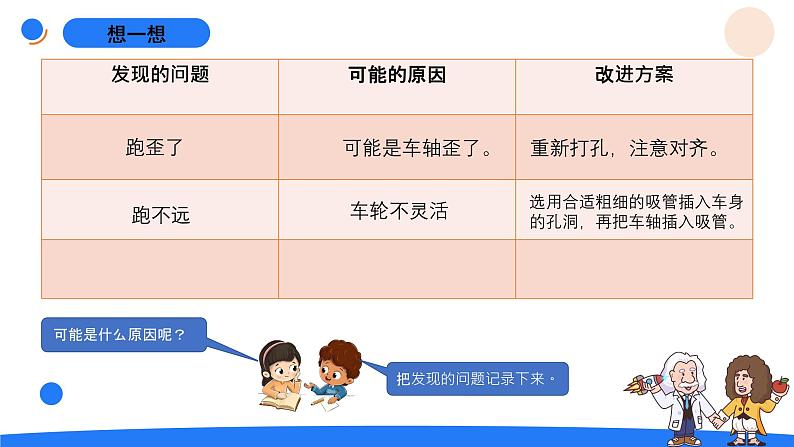 想一想

| 发现的问题 | 可能的原因 | 改进方案 |
|---|---|---|
| 跑歪了 | 可能是车轴歪了。 | 重新打孔，注意对齐。 |
| 跑不远 | 车轮不灵活 | 选用合适粗细的吸管插入车身的孔洞，再把车轴插入吸管。 |
| | | |

可能是什么原因呢？

把发现的问题记录下来。